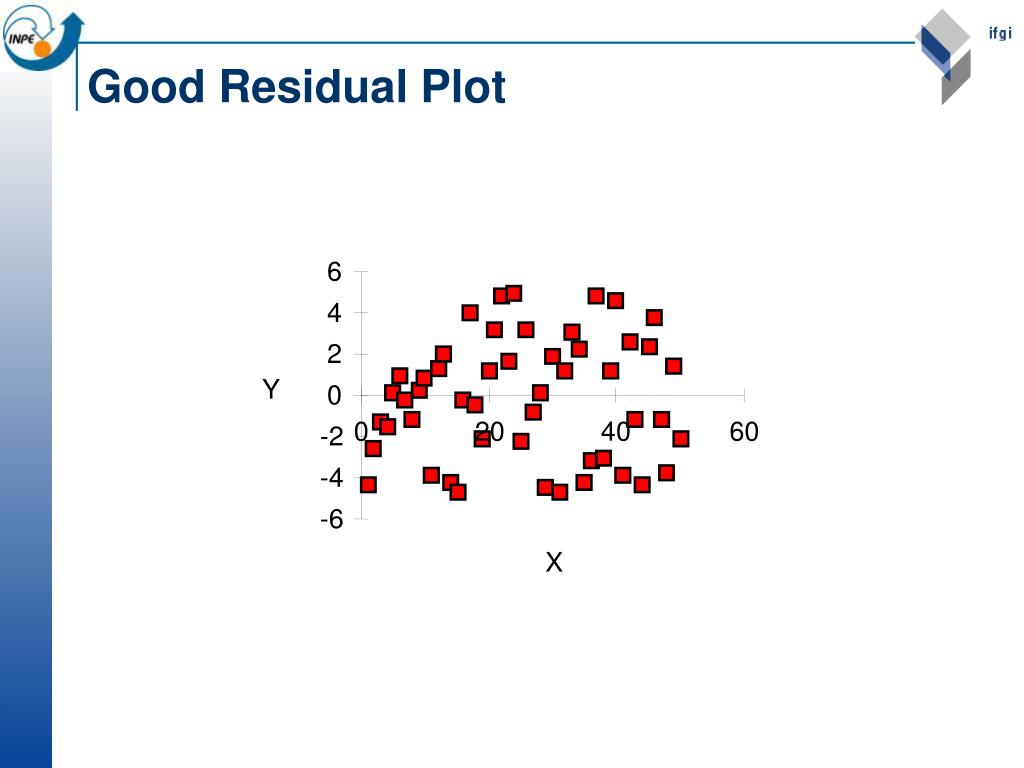 INPE

ifgi

Good Residual Plot

6
4
2
0
-2
-4
-6
Y
0
20
40
60
X